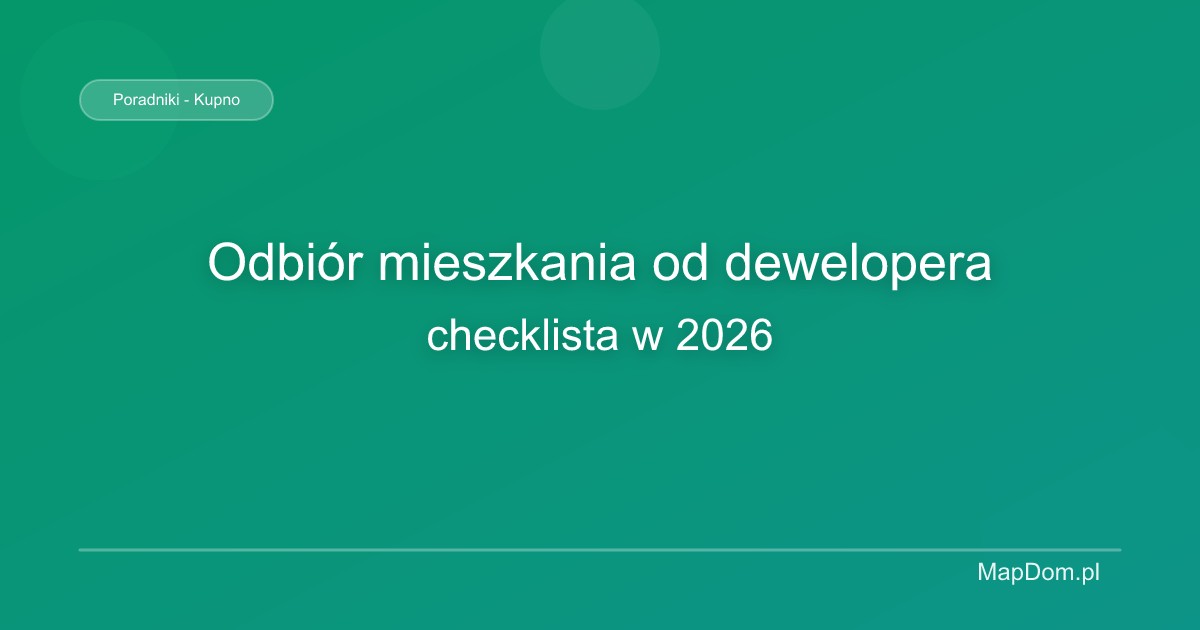 Poradniki - Kupno

Odbiór mieszkania od dewelopera

checklista w 2026

MapDom.pl